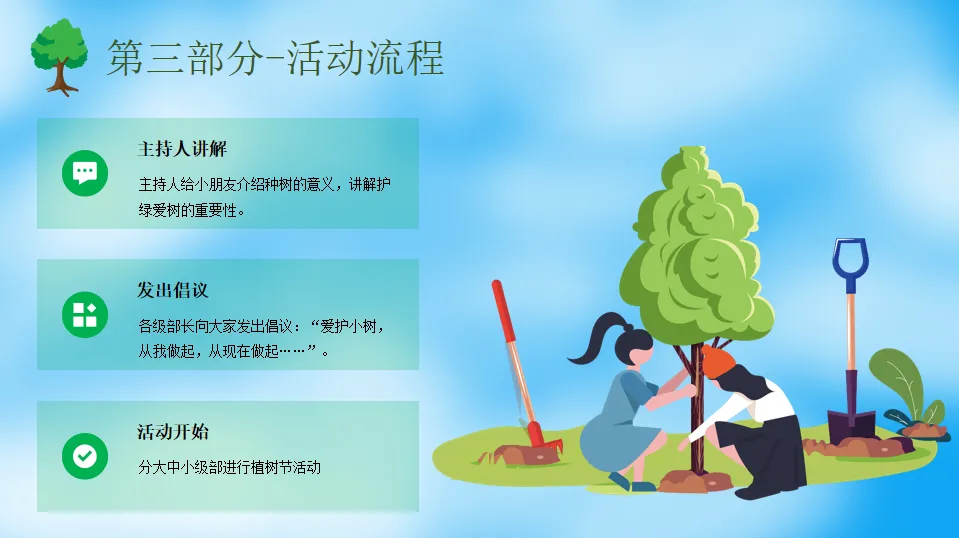 第三部分-活动流程

主持人讲解

主持人给小朋友介绍种树的意义，讲解护绿爱树的重要性。

发出倡议

各级部长向大家发出倡议：“爱护小树，从我做起，从现在做起……”。

活动开始

分大中小级部进行植树节活动